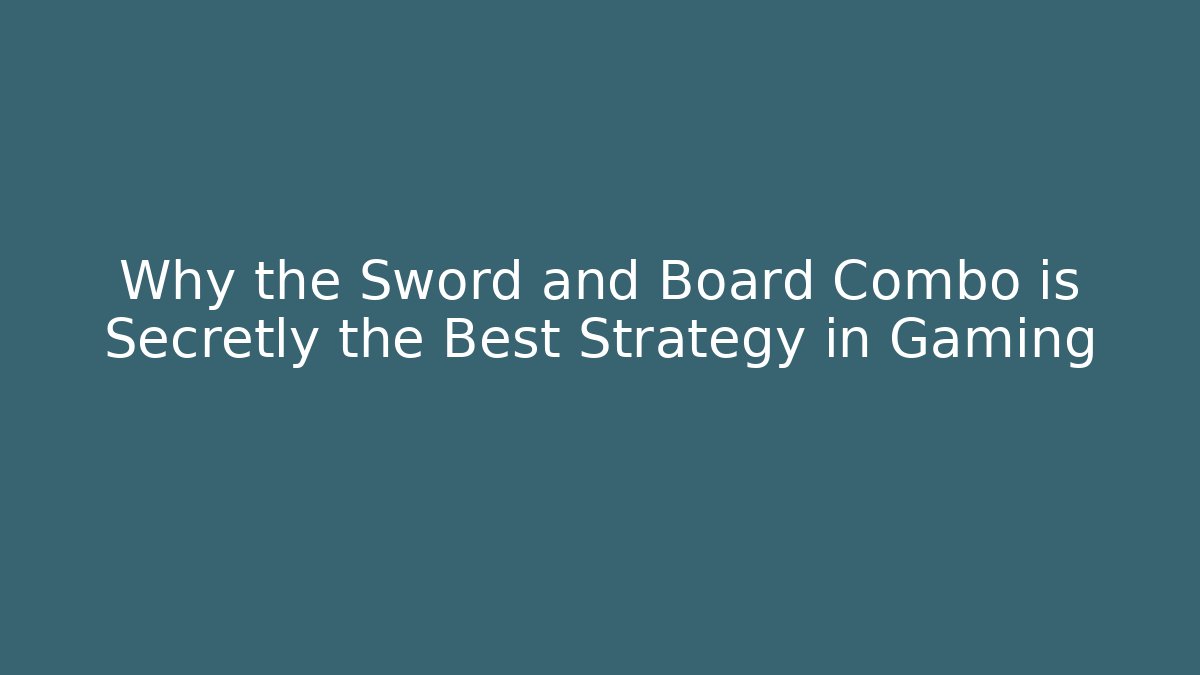 Why the Sword and Board Combo is Secretly the Best Strategy in Gaming